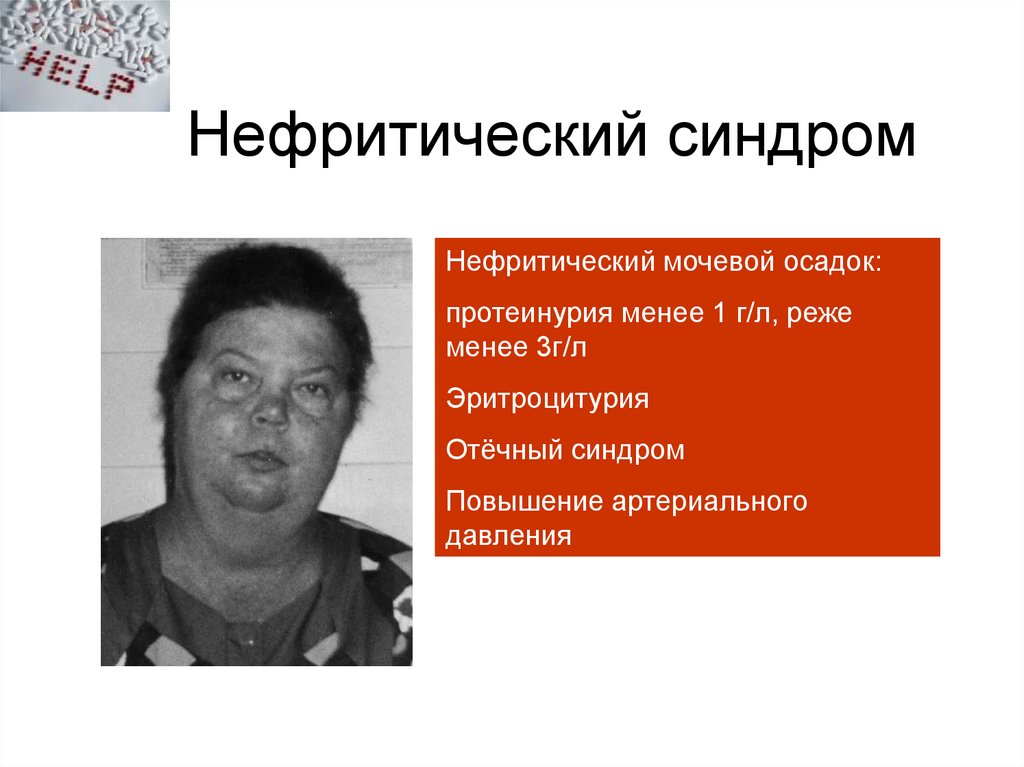 HELP

Нефритический синдром

Нефритический мочевой осадок:

протеинурия менее 1 г/л, реже менее 3г/л

Эритроцитурия

Отёчный синдром

Повышение артериального давления